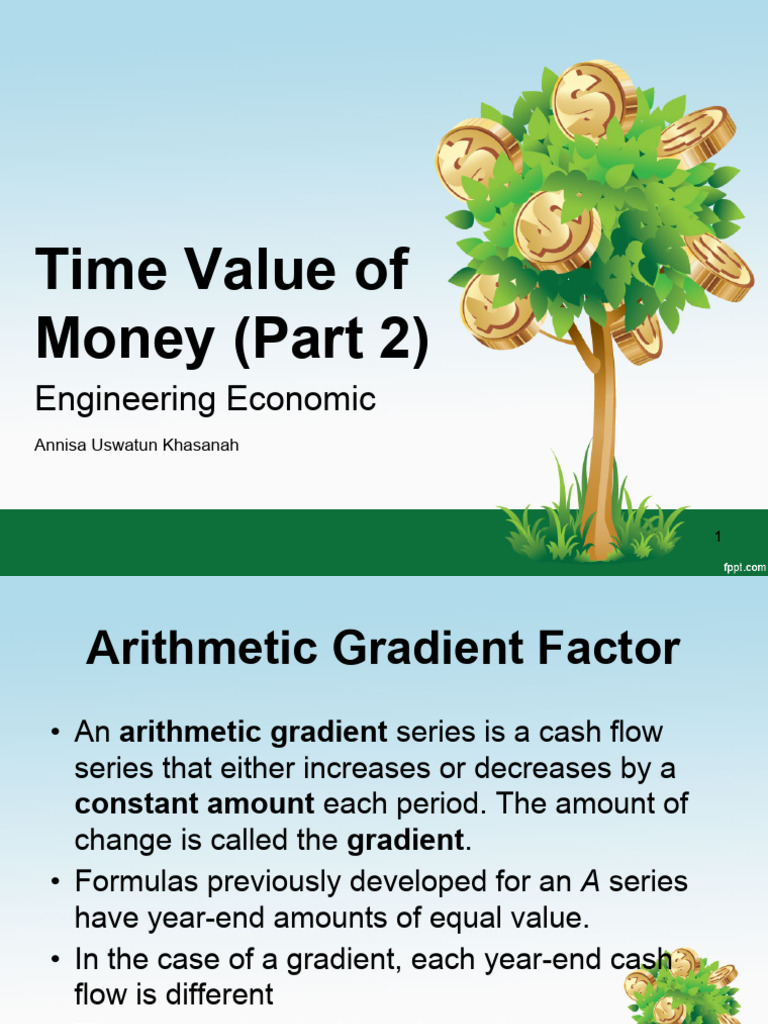 Time Value of Money (Part 2)

Engineering Economic

Annisa Uswatun Khasanah

1

fppt.com

Arithmetic Gradient Factor

• An arithmetic gradient series is a cash flow series that either increases or decreases by a constant amount each period. The amount of change is called the gradient.

• Formulas previously developed for an A series have year-end amounts of equal value.

• In the case of a gradient, each year-end cash flow is different